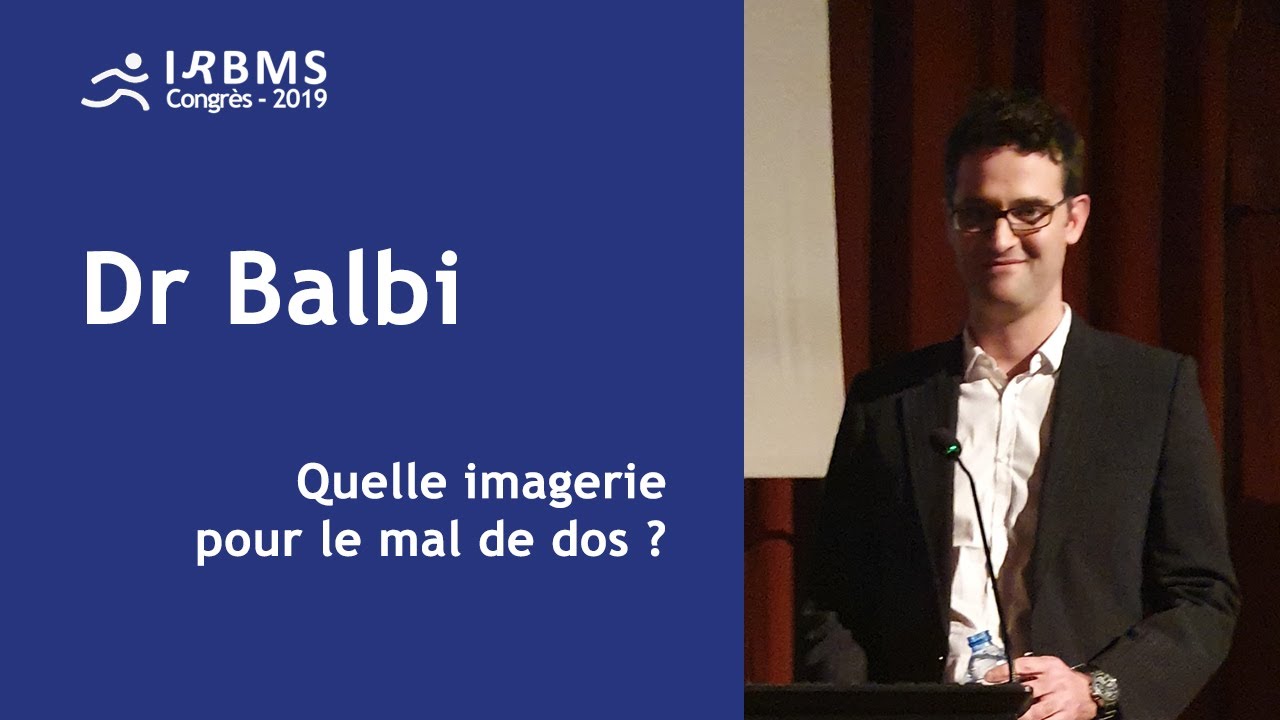 IRBMS
Congrès - 2019

Dr Balbi

Quelle imagerie pour le mal de dos ?